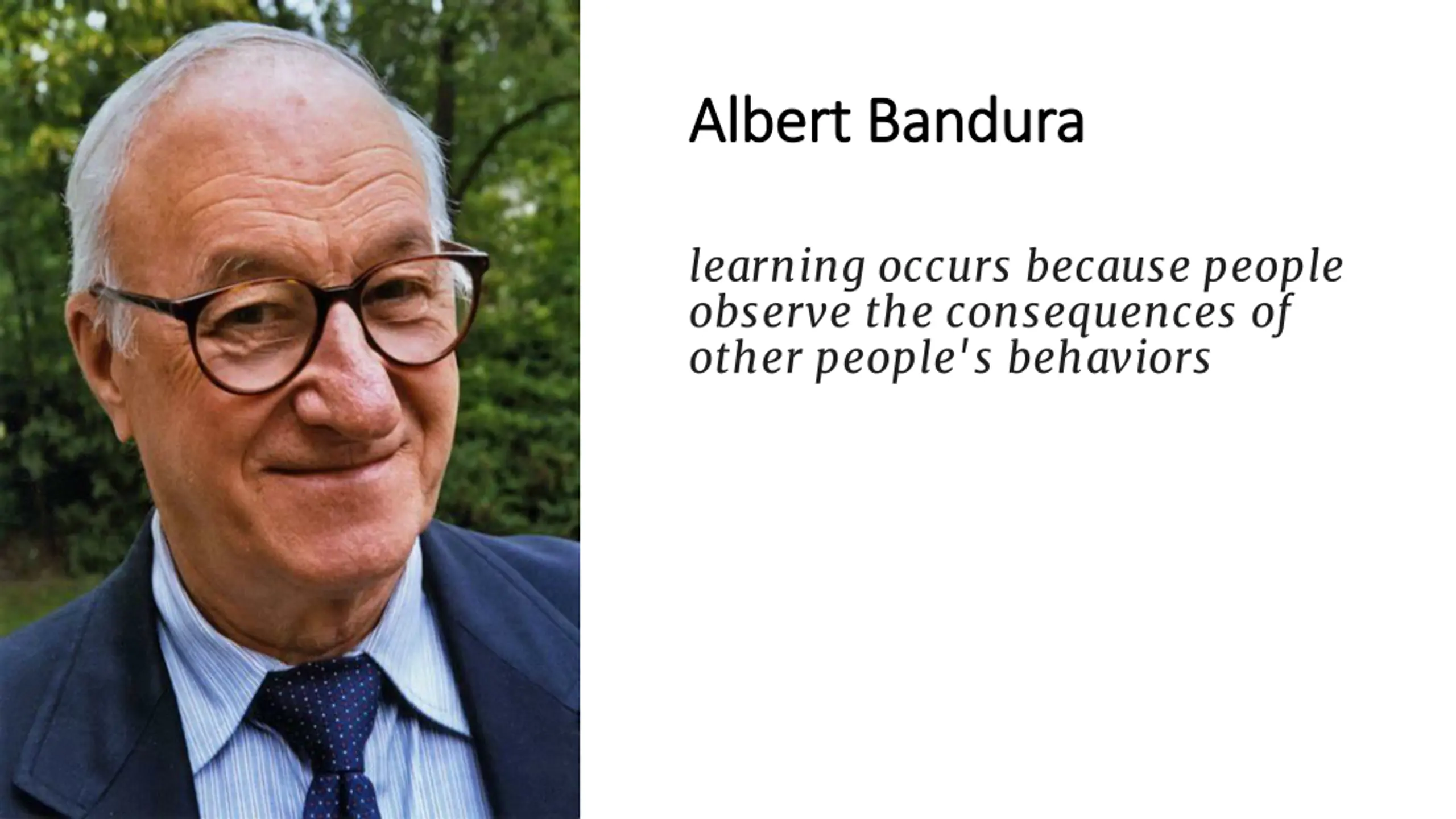 Albert Bandura

learning occurs because people observe the consequences of other people's behaviors